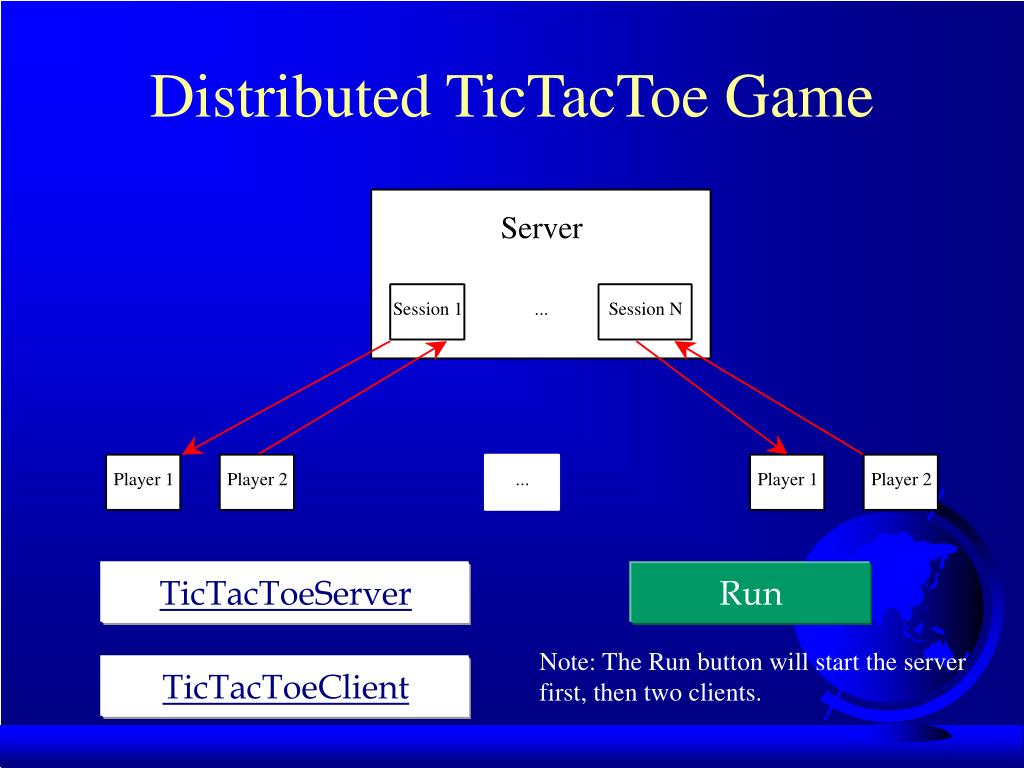 Distributed TicTacToe Game

Server

Session 1

...

Session N

Player 1

Player 2

...

Player 1

Player 2

TicTacToeServer

Run

TicTacToeClient

Note: The Run button will start the server first, then two clients.